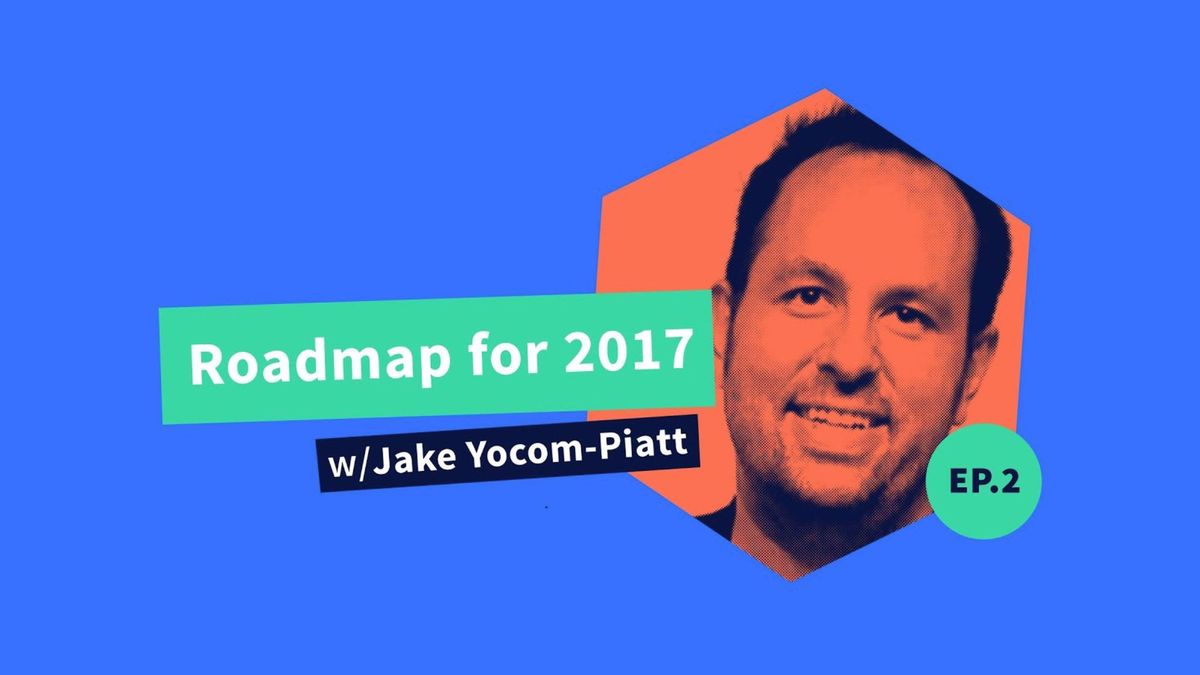 Roadmap for 2017

w/Jake Yocom-Piatt

EP.2